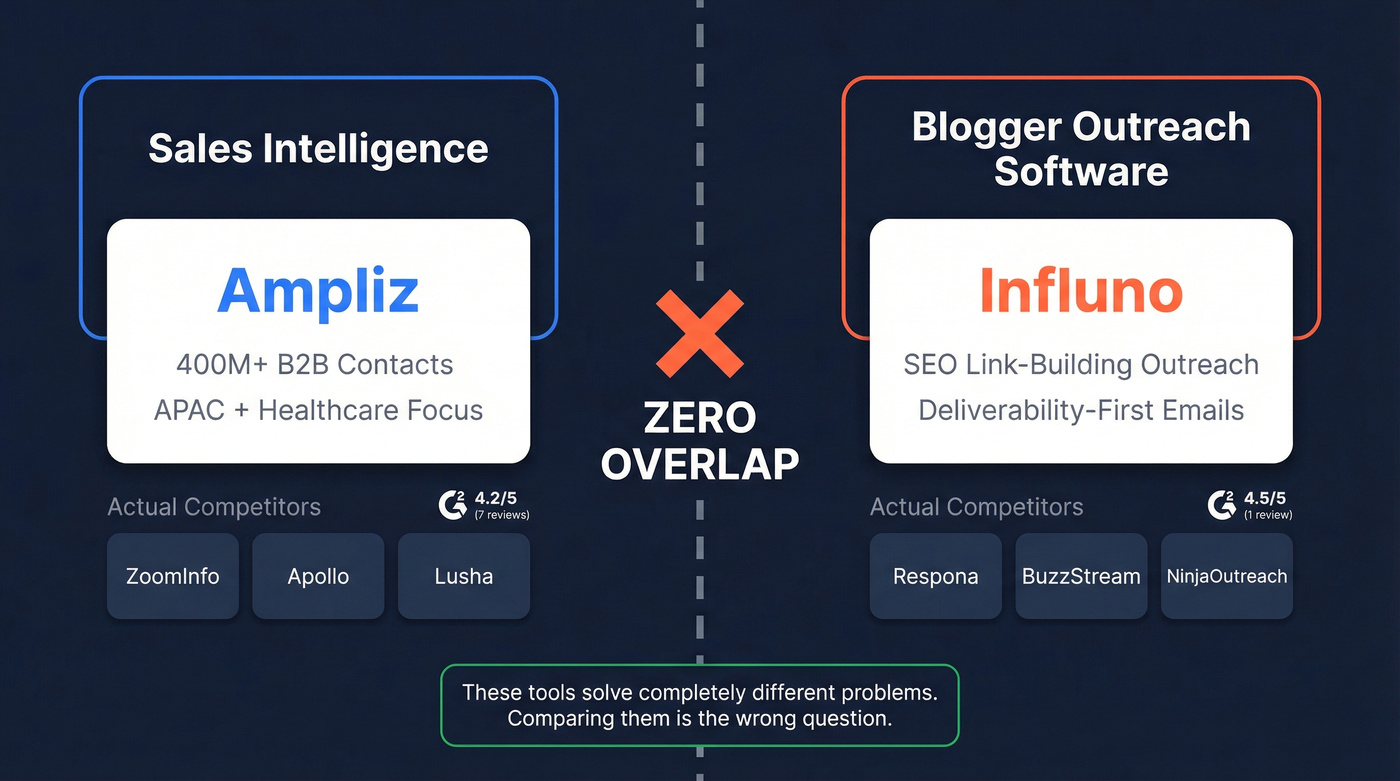 Sales Intelligence

Ampliz

400M+ B2B Contacts

APAC + Healthcare Focus

Actual Competitors

4.2/5
(7 reviews)

ZoomInfo

Apollo

Lusha

ZERO OVERLAP

Blogger Outreach Software

Influno

SEO Link-Building Outreach

Deliverability-First Emails

Actual Competitors

4.5/5
(1 review)

Respona

BuzzStream

NinjaOutreach

These tools solve completely different problems. Comparing them is the wrong question.